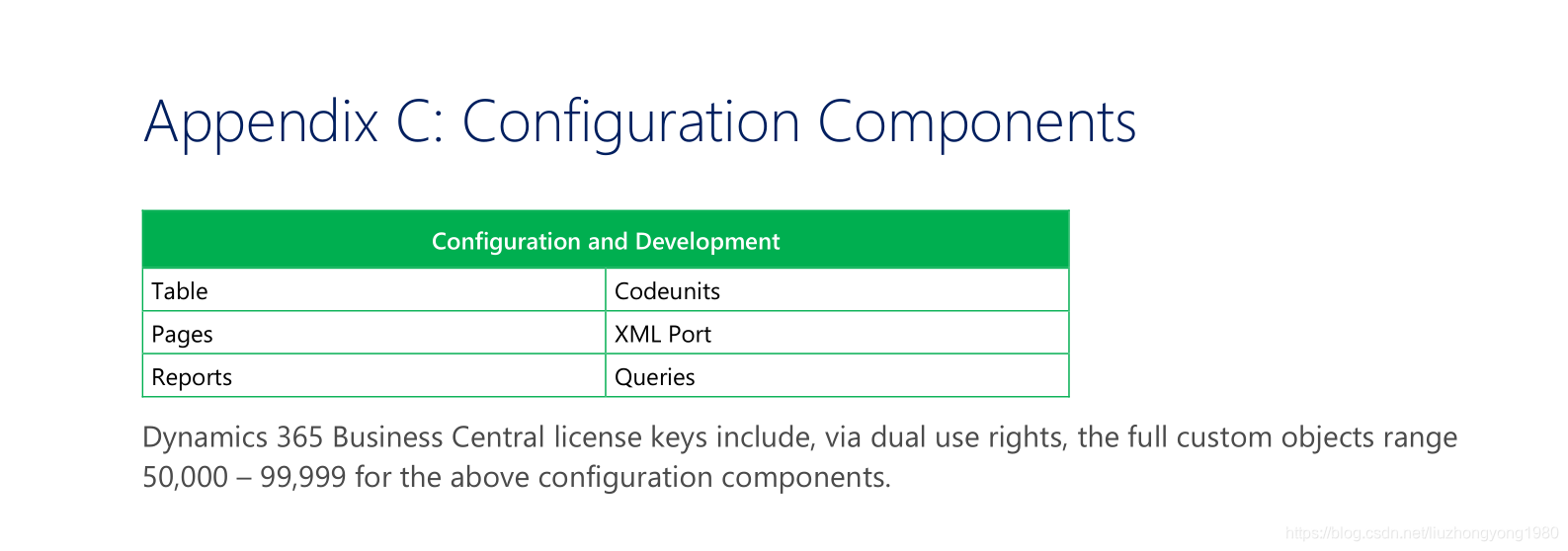 Appendix C: Configuration Components

| Configuration and Development | |
|---|---|
| Table | Codeunits |
| Pages | XML Port |
| Reports | Queries |

Dynamics 365 Business Central license keys include, via dual use rights, the full custom objects range 50,000 – 99,999 for the above configuration components.

https://blog.csdn.net/liuzhongyong1980